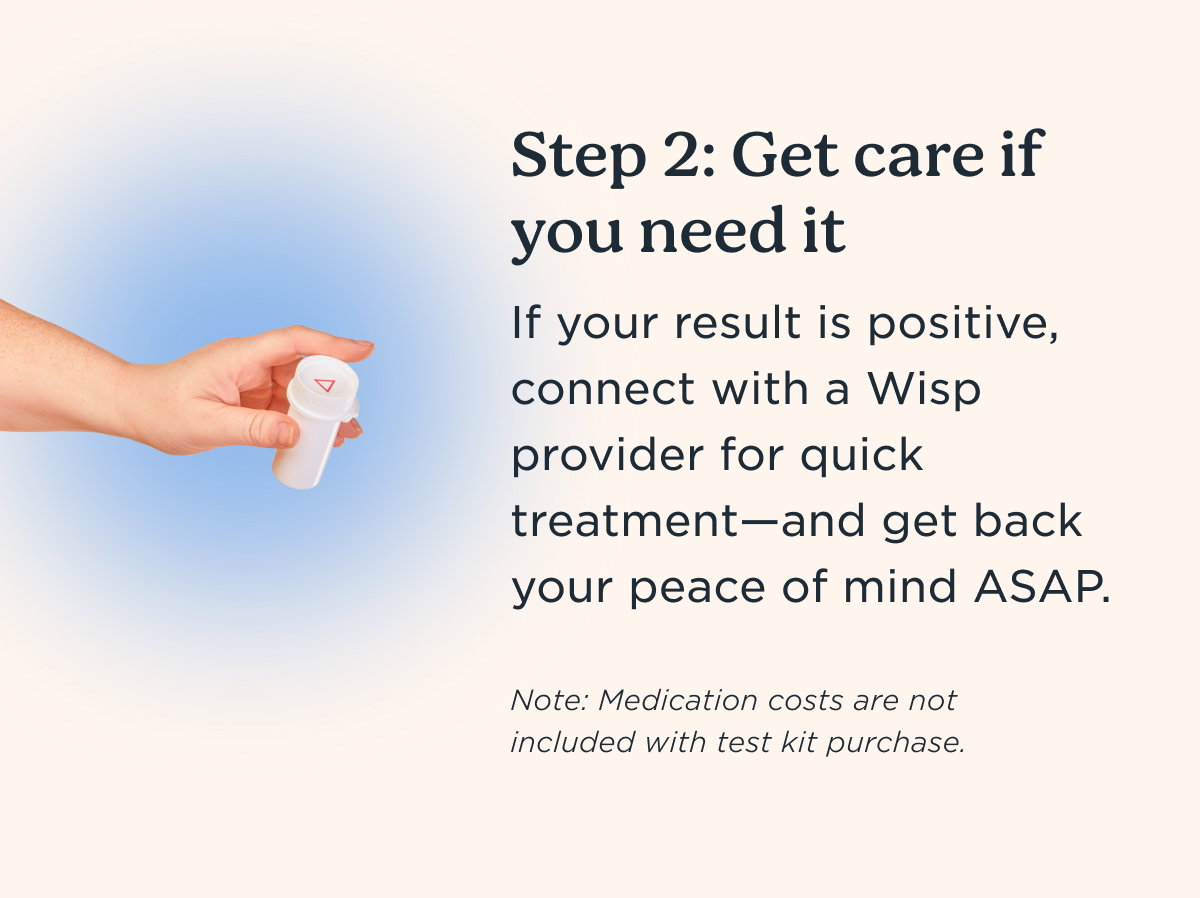 Step 2: Get care if you need it

If your result is positive, connect with a Wisp provider for quick treatment—and get back your peace of mind ASAP.

Note: Medication costs are not included with test kit purchase.